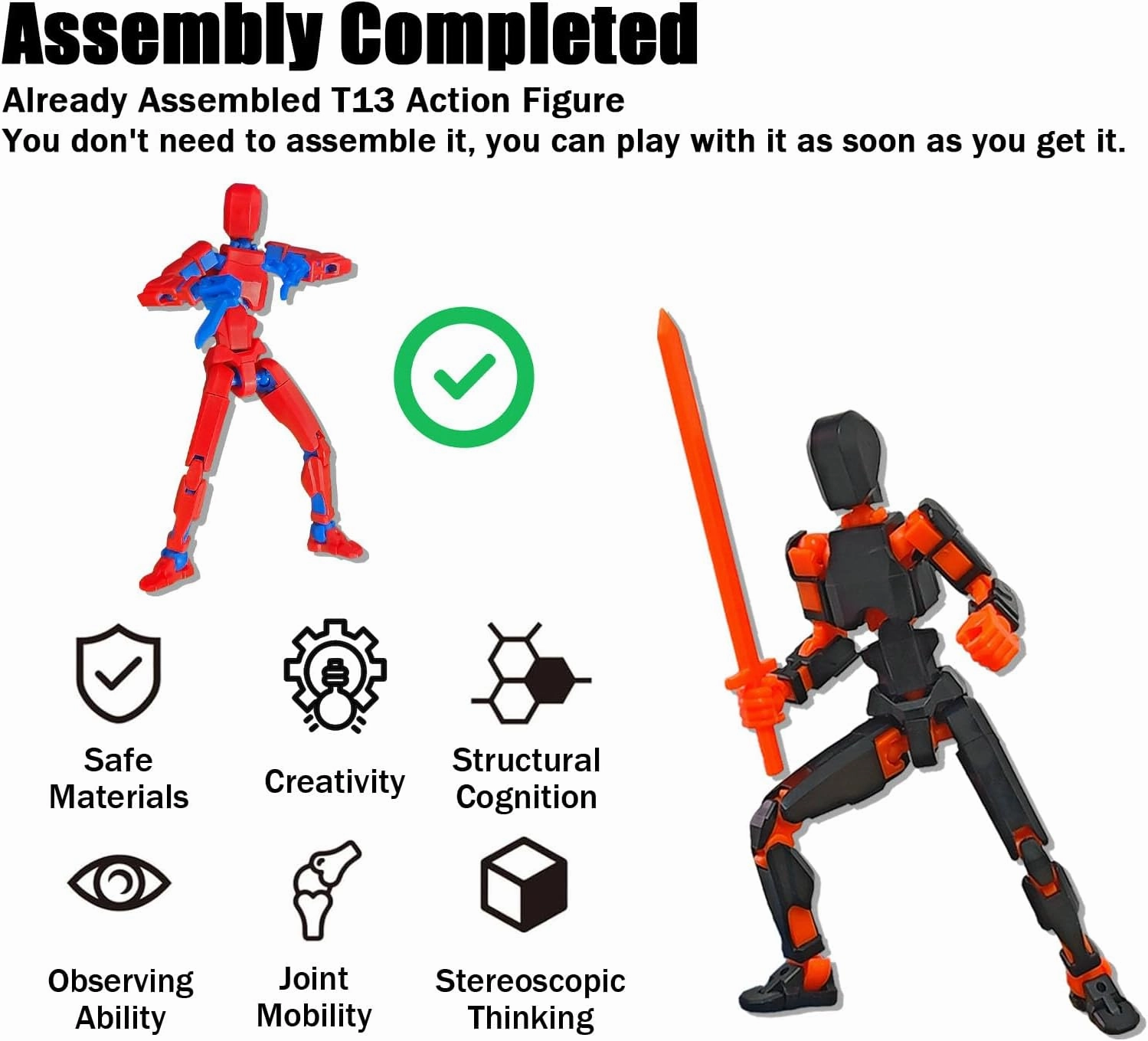 Assembly Completed

Already Assembled T13 Action Figure
You don't need to assemble it, you can play with it as soon as you get it.

Safe Materials

Creativity

Structural Cognition

Observing Ability

Joint Mobility

Stereoscopic Thinking